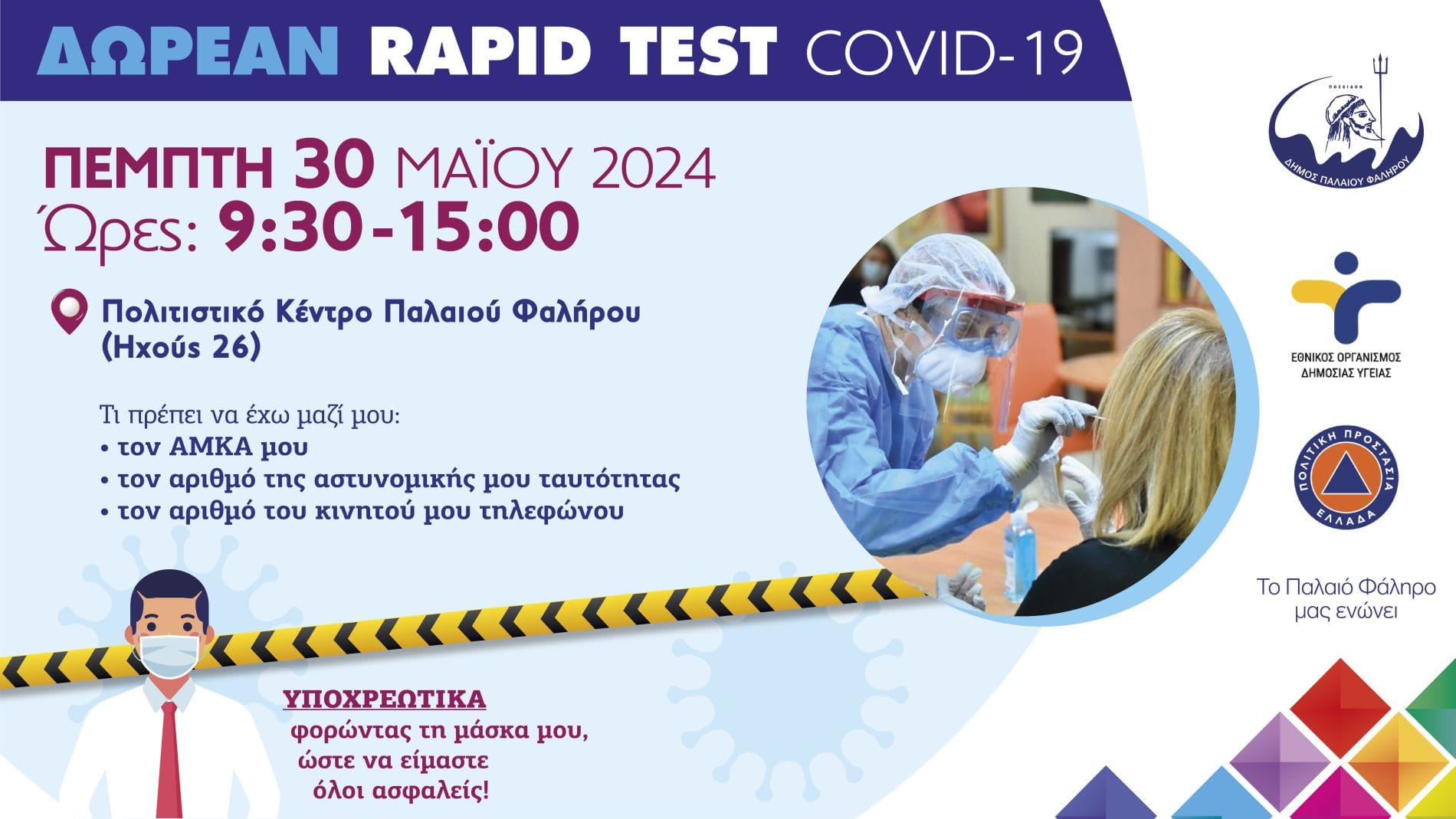 ΔΩΡΕΑΝ RAPID TEST COVID-19

ΠΕΜΠΤΗ 30 ΜΑΪΟΥ 2024
Ώρες: 9:30-15:00

Πολιτιστικό Κέντρο Παλαιού Φαλήρου (Ηχούς 26)

Τι πρέπει να έχω μαζί μου:
• τον ΑΜΚΑ μου
• τον αριθμό της αστυνομικής μου ταυτότητας
• τον αριθμό του κινητού μου τηλεφώνου

ΥΠΟΧΡΕΩΤΙΚΑ
φορώντας τη μάσκα μου, ώστε να είμαστε όλοι ασφαλείς!

ΠΟΣΕΙΔΩΝ
ΔΗΜΟΣ ΠΑΛΑΙΟΥ ΦΑΛΗΡΟΥ

ΕΘΝΙΚΟΣ ΟΡΓΑΝΙΣΜΟΣ ΔΗΜΟΣΙΑΣ ΥΓΕΙΑΣ

ΠΟΛΙΤΙΚΗ ΠΡΟΣΤΑΣΙΑ
ΕΛΛΑΔΑ

Το Παλαιό Φάληρο μας ενώνει